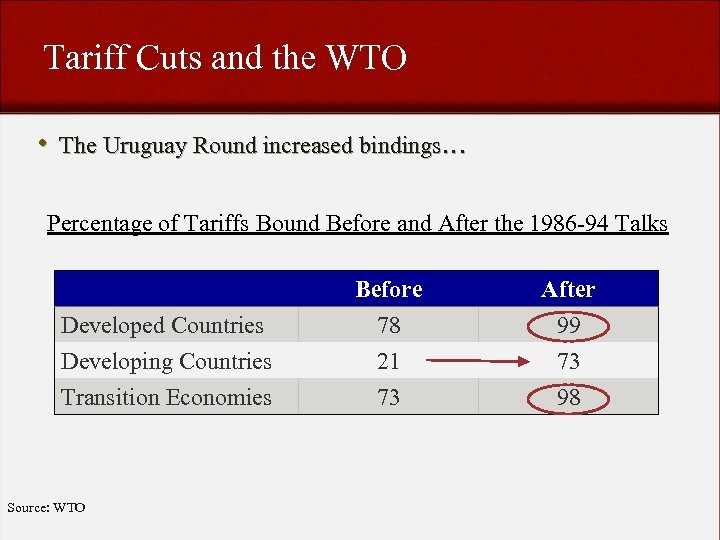 Tariff Cuts and the WTO

• The Uruguay Round increased bindings…

Percentage of Tariffs Bound Before and After the 1986-94 Talks

| | Before | After |
|---|---|---|
| Developed Countries | 78 | 99 |
| Developing Countries | 21 | 73 |
| Transition Economies | 73 | 98 |

Source: WTO